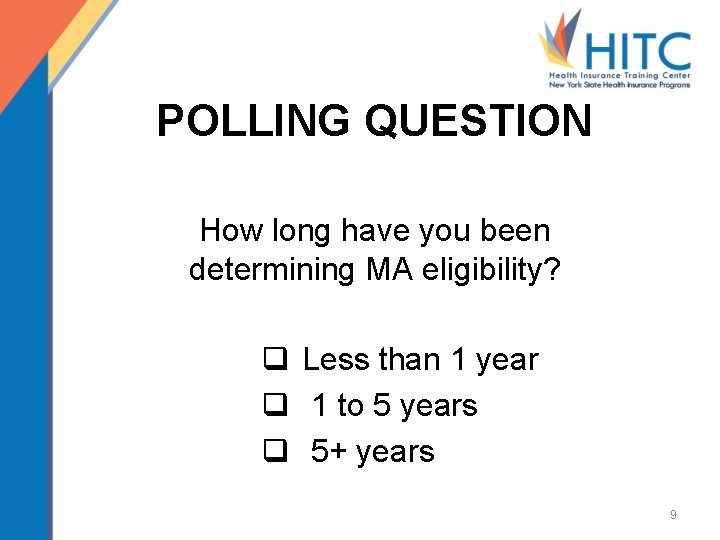 HITC
Health Insurance Training Center
New York State Health Insurance Programs

POLLING QUESTION

How long have you been determining MA eligibility?

❑ Less than 1 year
❑ 1 to 5 years
❑ 5+ years

9